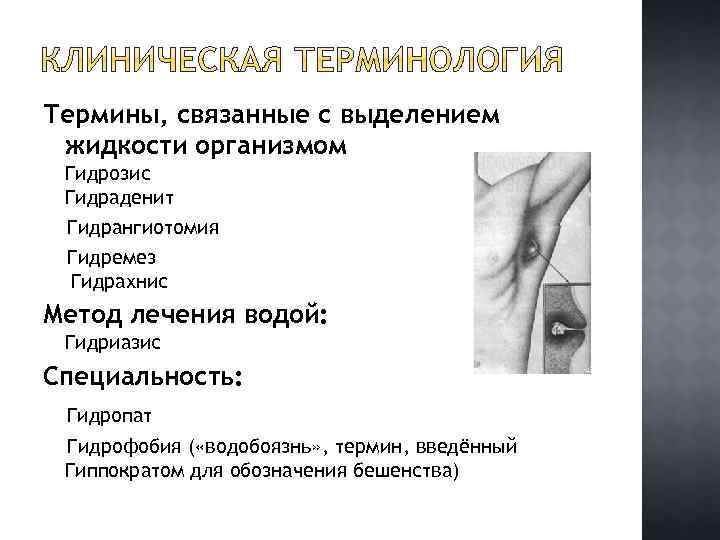 КЛИНИЧЕСКАЯ ТЕРМИНОЛОГИЯ

Термины, связанные с выделением жидкости организмом

Гидрозис

Гидраденит

Гидрангиотомия

Гидремез

Гидрахнис

Метод лечения водой:

Гидриазис

Специальность:

Гидропат

Гидрофобия («водобоязнь», термин, введённый Гиппократом для обозначения бешенства)